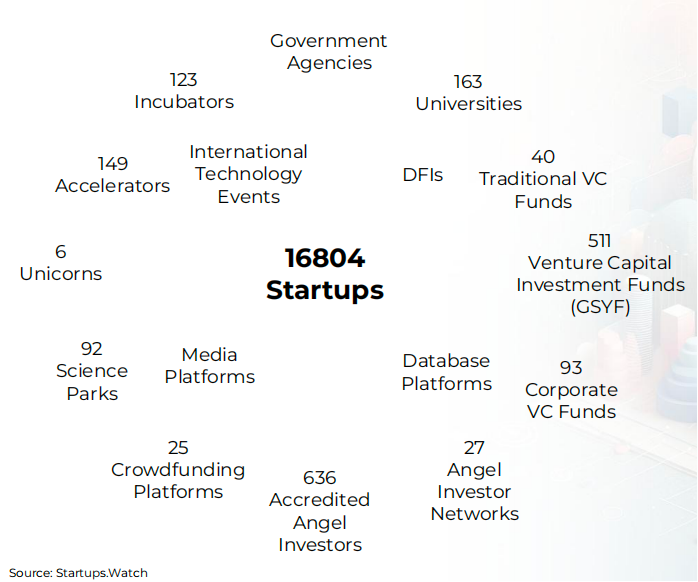 Government Agencies

123 Incubators

163 Universities

149 Accelerators

International Technology Events

DFIs

40 Traditional VC Funds

6 Unicorns

16804 Startups

511 Venture Capital Investment Funds (GSYF)

92 Science Parks

Media Platforms

Database Platforms

93 Corporate VC Funds

25 Crowdfunding Platforms

636 Accredited Angel Investors

27 Angel Investor Networks

Source: Startups.Watch